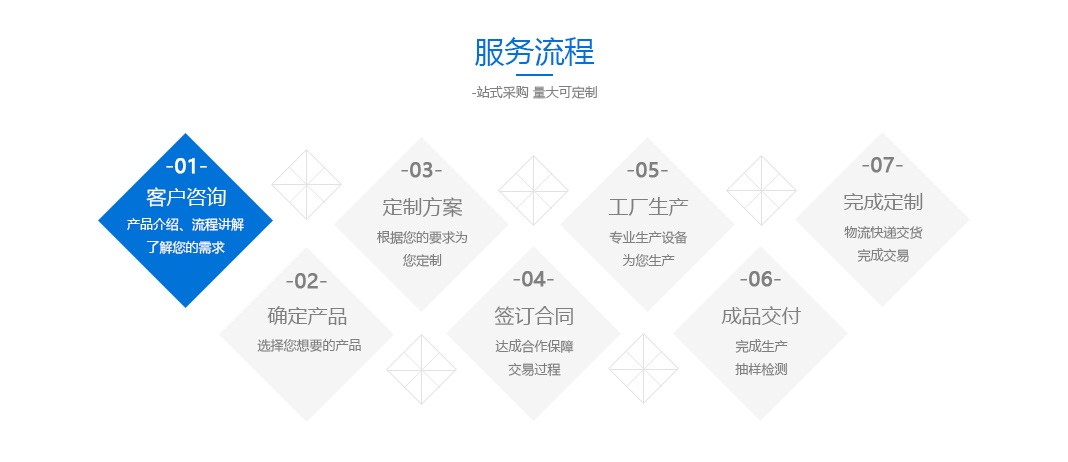 服务流程

-站式采购 量大可定制

-01-
客户咨询
产品介绍、流程讲解
了解您的需求

-02-
确定产品
选择您想要的产品

-03-
定制方案
根据您的要求为
您定制

-04-
签订合同
达成合作保障
交易过程

-05-
工厂生产
专业生产设备
为您生产

-06-
成品交付
完成生产
抽样检测

-07-
完成定制
物流快递交货
完成交易